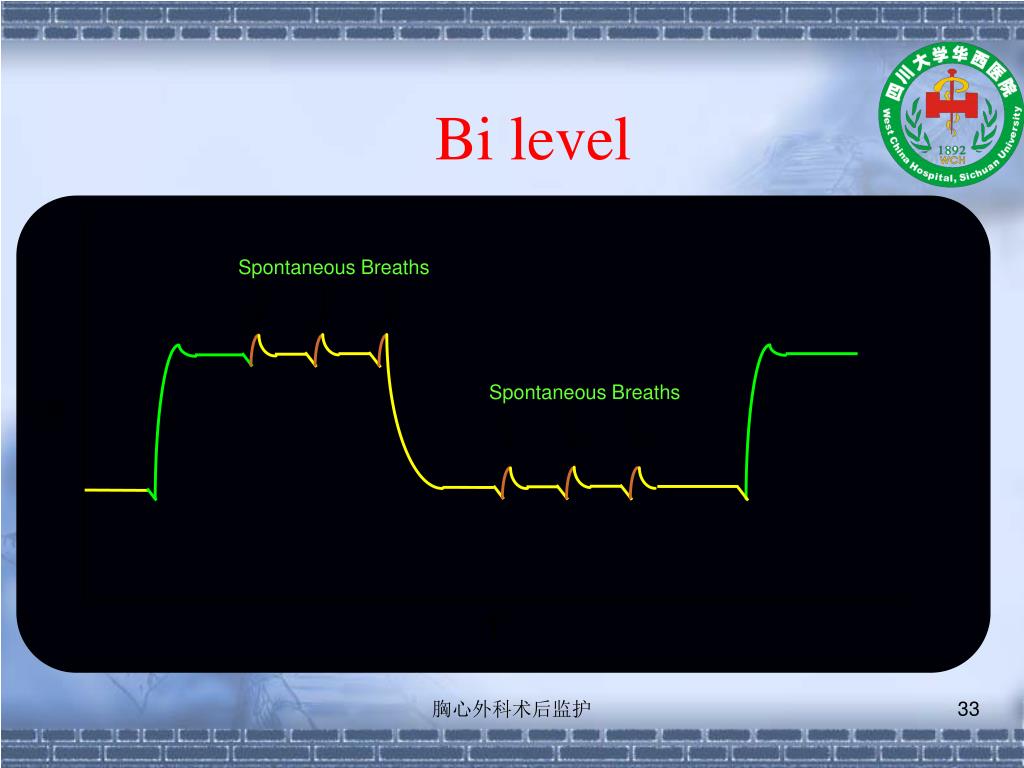 四川大学华西医院
1892
WCH
West China Hospital, Sichuan University

Bi level

Spontaneous Breaths

Spontaneous Breaths

胸心外科术后监护

33